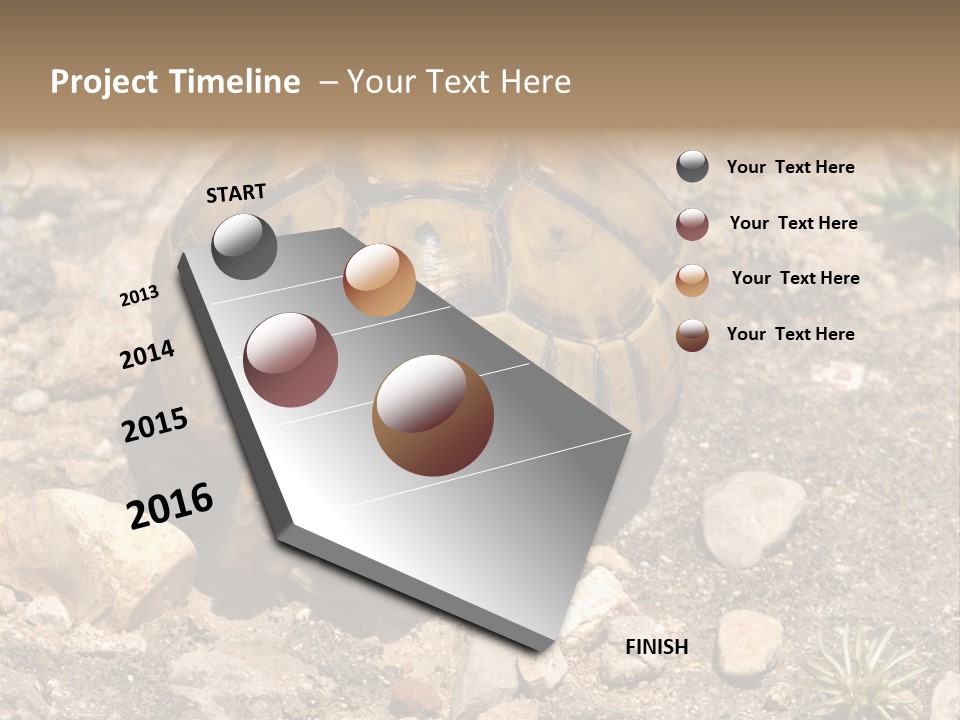 Project Timeline – Your Text Here

START

2013

2014

2015

2016

FINISH

Your Text Here

Your Text Here

Your Text Here

Your Text Here